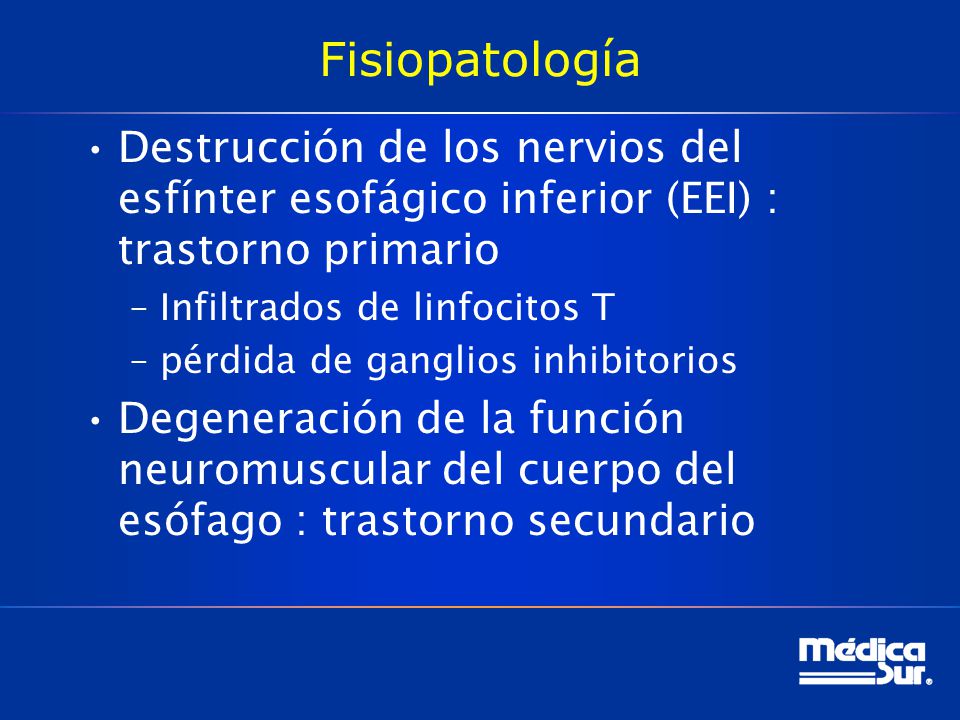 Fisiopatología

• Destrucción de los nervios del esfínter esofágico inferior (EEI) : trastorno primario
  – Infiltrados de linfocitos T
  – pérdida de ganglios inhibitorios
• Degeneración de la función neuromuscular del cuerpo del esófago : trastorno secundario

Médica Sur.